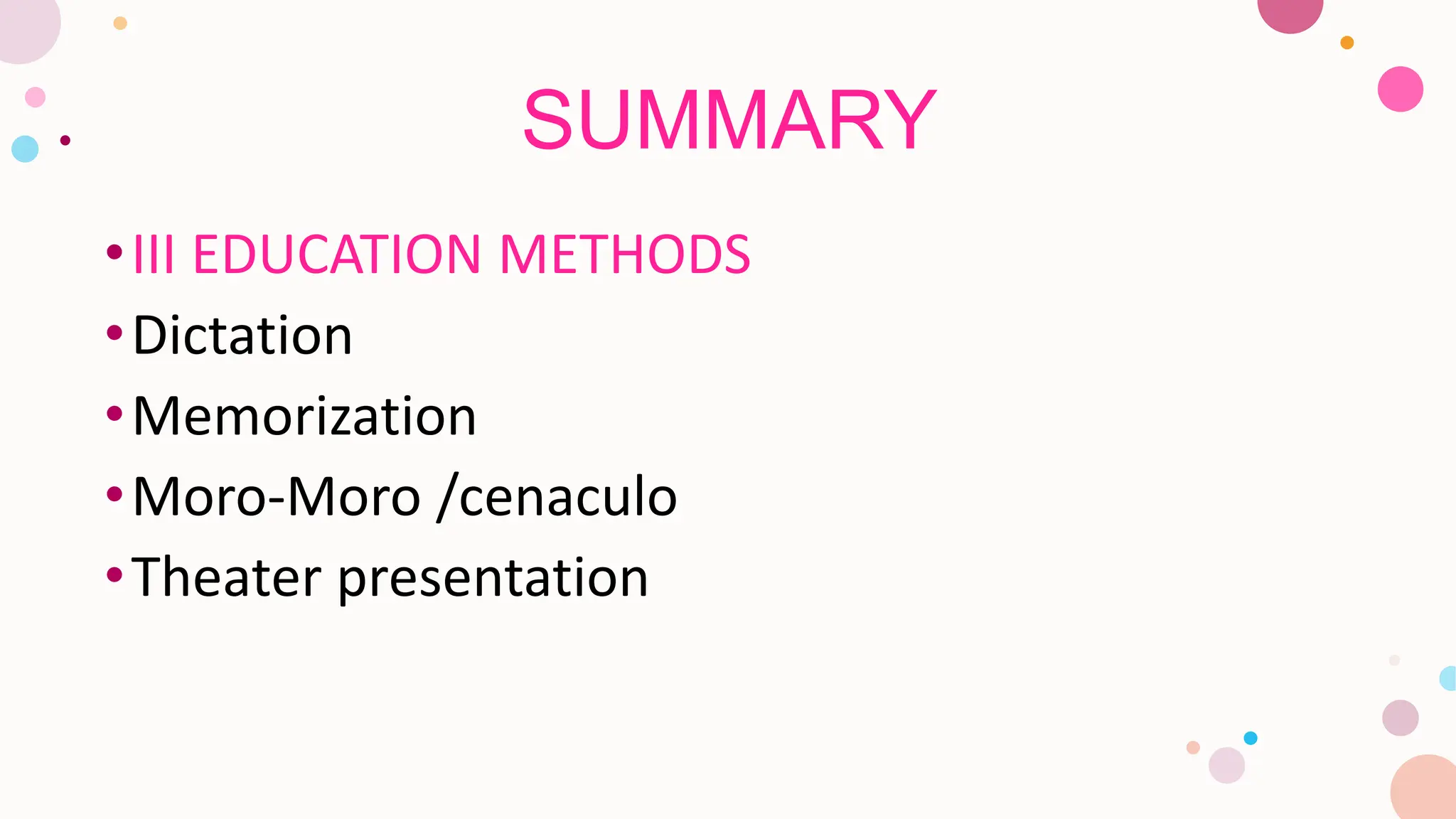 SUMMARY

• III EDUCATION METHODS
• Dictation
• Memorization
• Moro-Moro /cenaculo
• Theater presentation